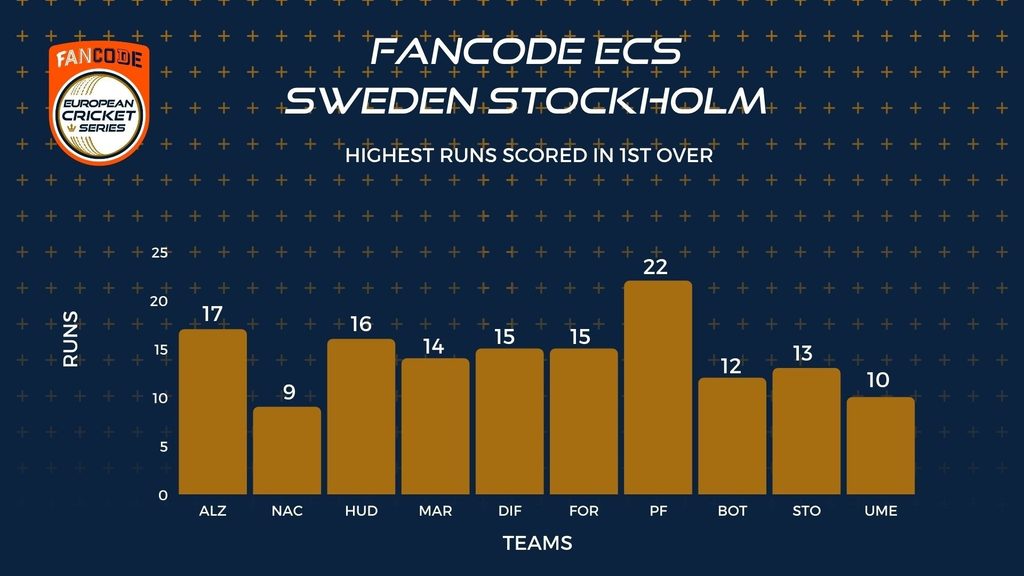 FANCODE
EUROPEAN CRICKET SERIES

FANCODE ECS SWEDEN STOCKHOLM

HIGHEST RUNS SCORED IN 1ST OVER

RUNS

25
20
15
10
5
0

17
9
16
14
15
15
22
12
13
10

ALZ
NAC
HUD
MAR
DIF
FOR
PF
BOT
STO
UME

TEAMS